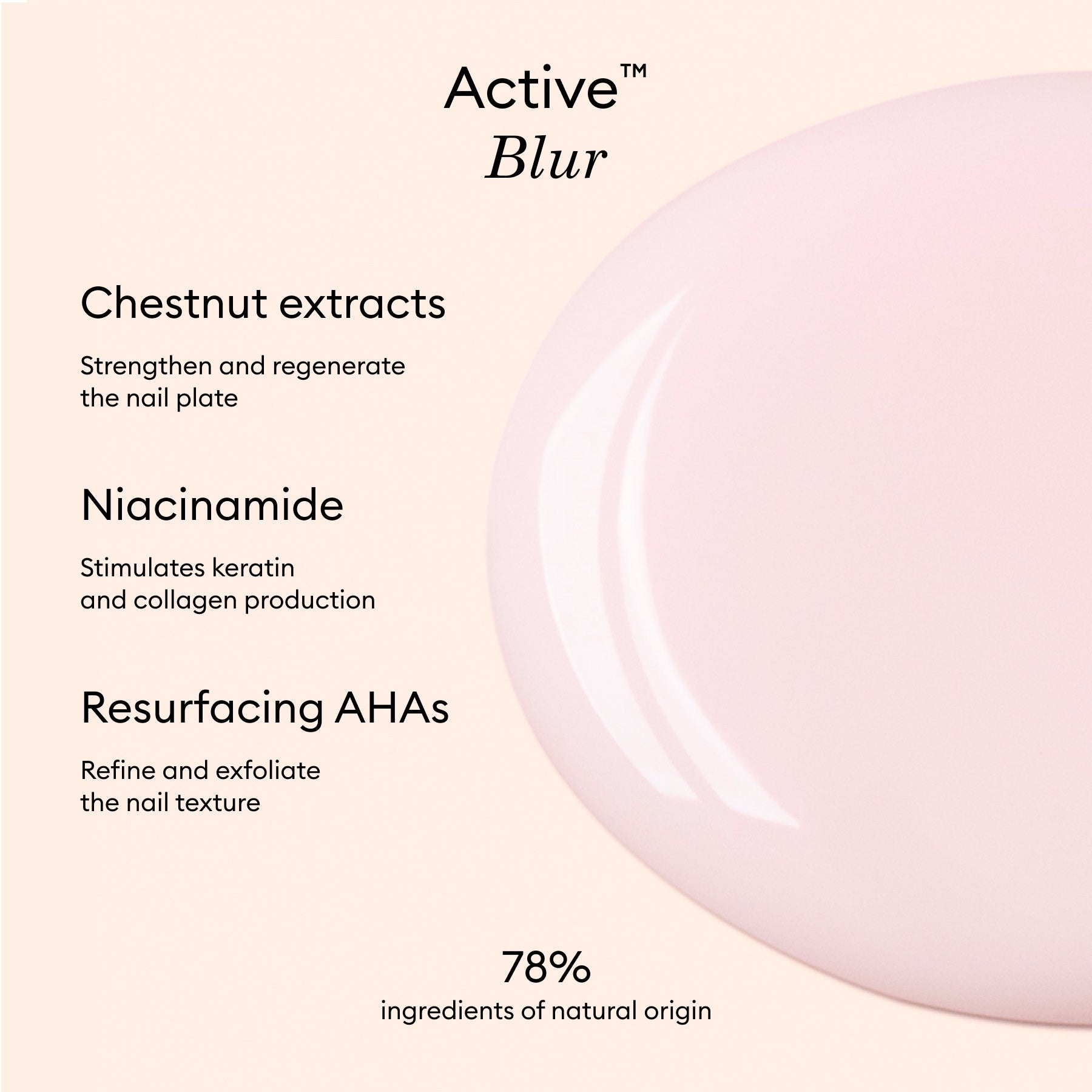 Active™
Blur

Chestnut extracts

Strengthen and regenerate the nail plate

Niacinamide

Stimulates keratin and collagen production

Resurfacing AHAs

Refine and exfoliate the nail texture

78%
ingredients of natural origin